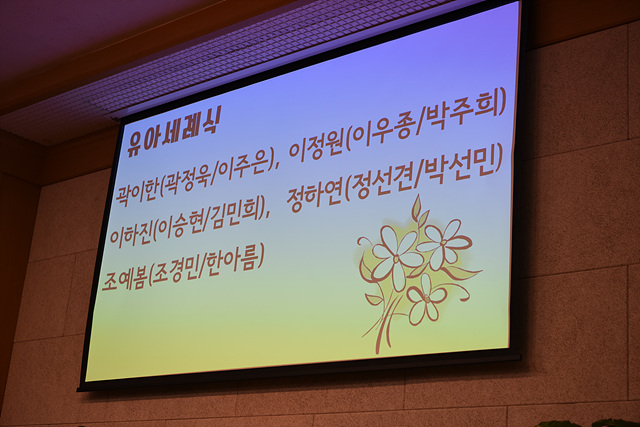 유아세례식

곽이한(곽정욱/이주은), 이정원(이우종/박주희)

이하진(이승현/김민희), 정하연(정선견/박선민)

조예봄(조경민/한아름)